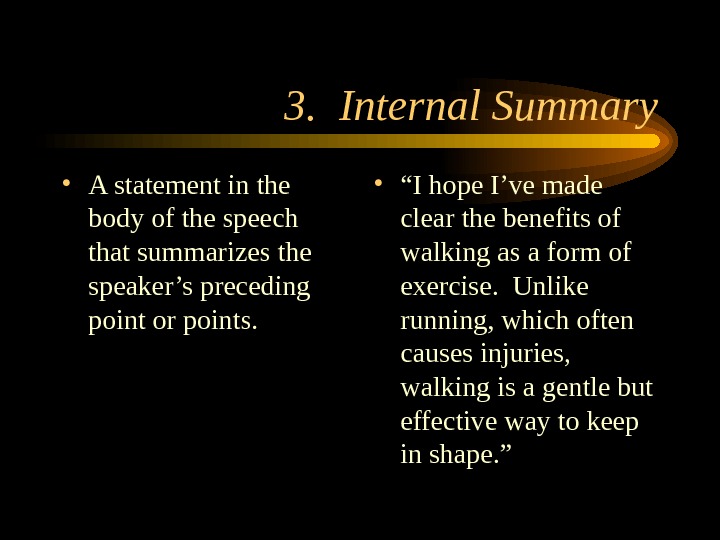 3. Internal Summary

• A statement in the body of the speech that summarizes the speaker’s preceding point or points.

• “I hope I’ve made clear the benefits of walking as a form of exercise. Unlike running, which often causes injuries, walking is a gentle but effective way to keep in shape.”